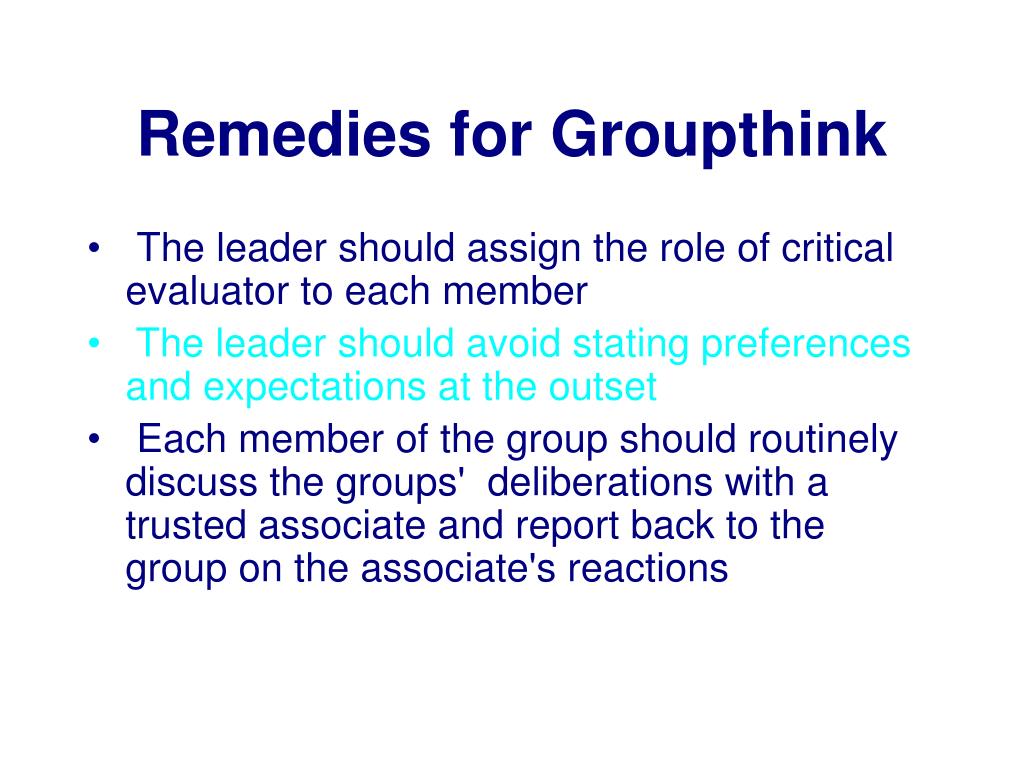 Remedies for Groupthink

• The leader should assign the role of critical evaluator to each member
• The leader should avoid stating preferences and expectations at the outset
• Each member of the group should routinely discuss the groups' deliberations with a trusted associate and report back to the group on the associate's reactions